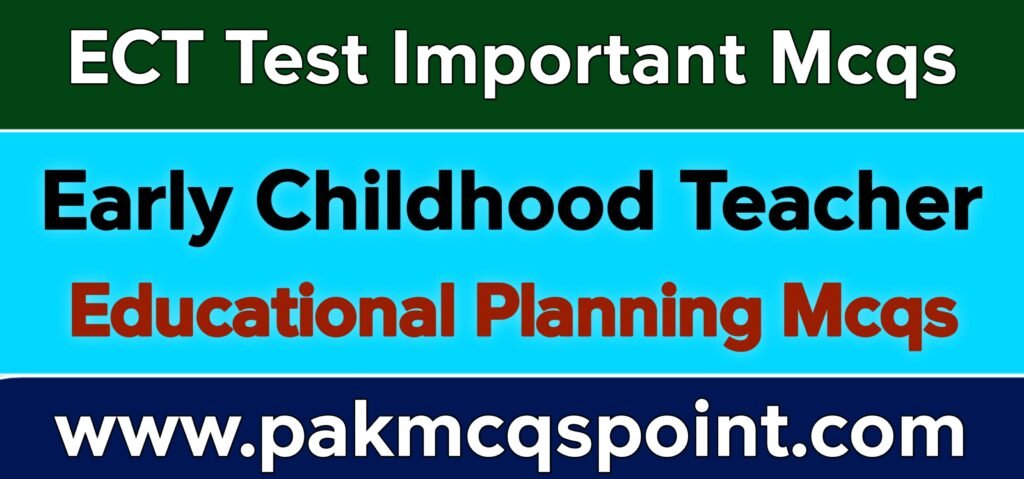 ECT Test Important Mcqs

Early Childhood Teacher

Educational Planning Mcqs

www.pakmcqspoint.com